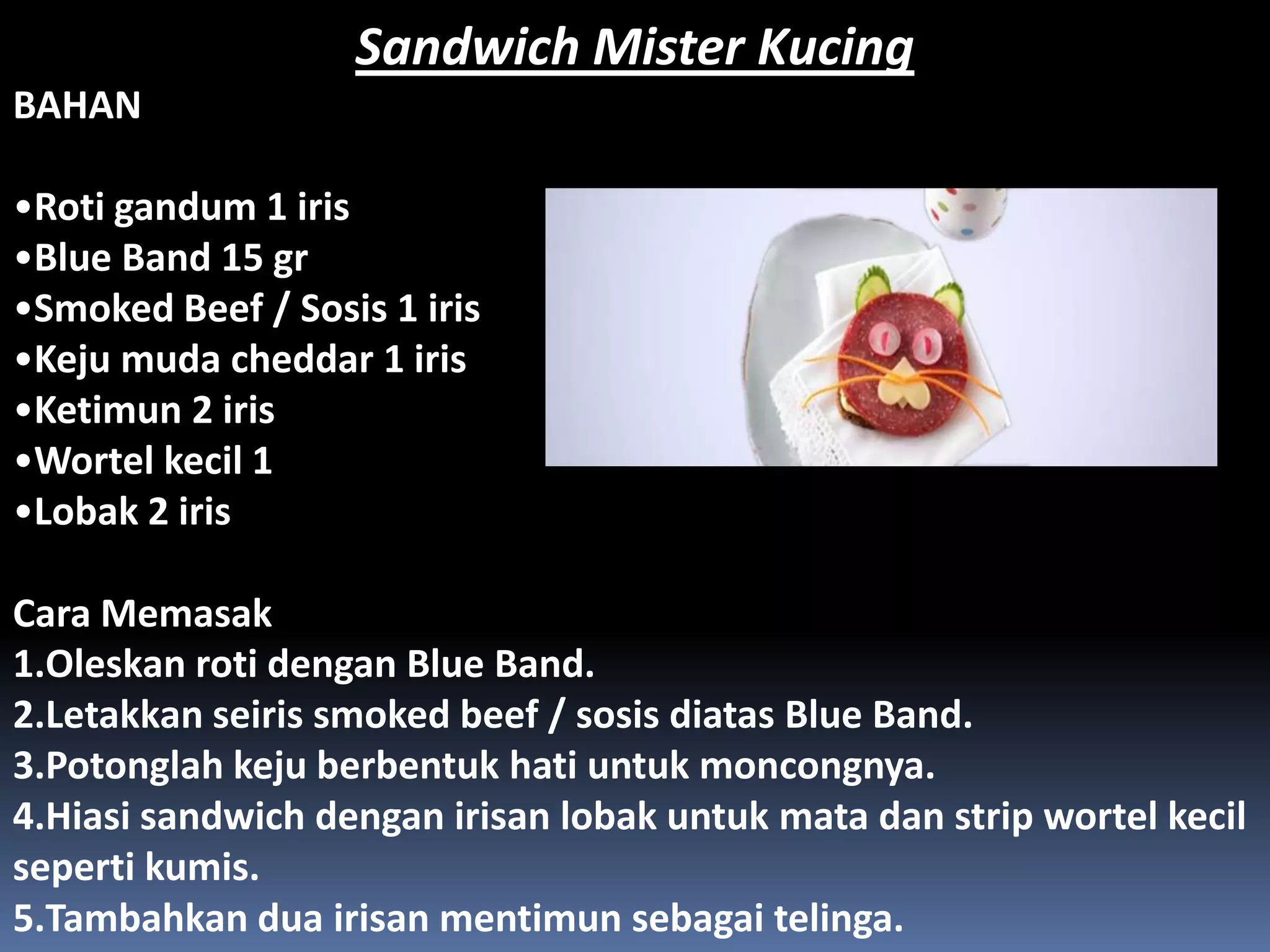 Sandwich Mister Kucing

BAHAN

•Roti gandum 1 iris
•Blue Band 15 gr
•Smoked Beef / Sosis 1 iris
•Keju muda cheddar 1 iris
•Ketimun 2 iris
•Wortel kecil 1
•Lobak 2 iris

Cara Memasak
1.Oleskan roti dengan Blue Band.
2.Letakkan seiris smoked beef / sosis diatas Blue Band.
3.Potonglah keju berbentuk hati untuk moncongnya.
4.Hiasi sandwich dengan irisan lobak untuk mata dan strip wortel kecil seperti kumis.
5.Tambahkan dua irisan mentimun sebagai telinga.